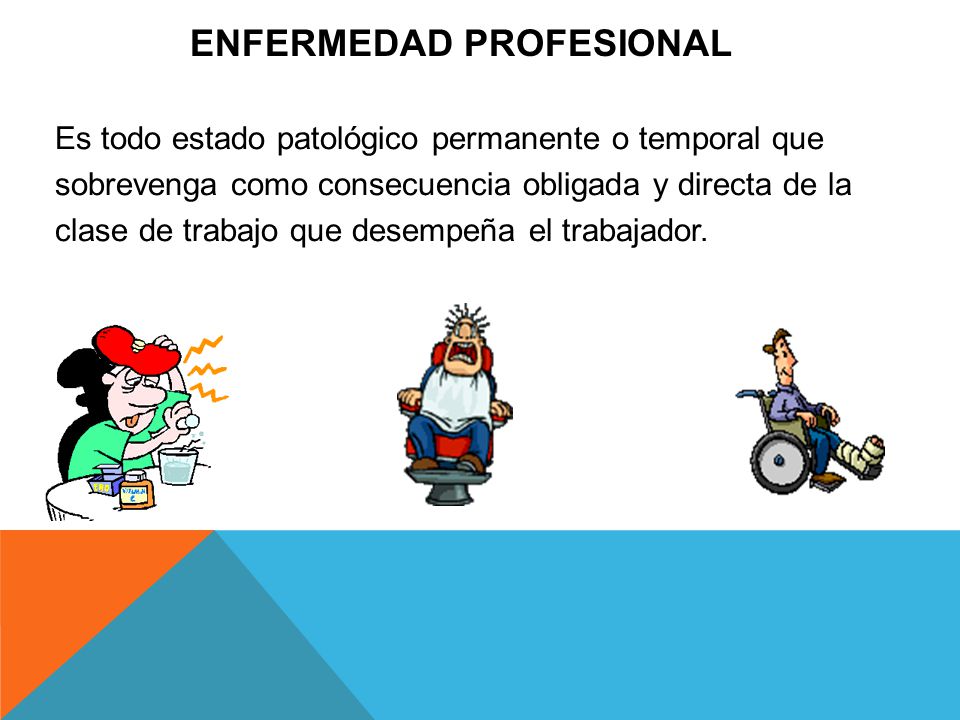 ENFERMEDAD PROFESIONAL

Es todo estado patológico permanente o temporal que sobrevenga como consecuencia obligada y directa de la clase de trabajo que desempeña el trabajador.

VITAMIN C